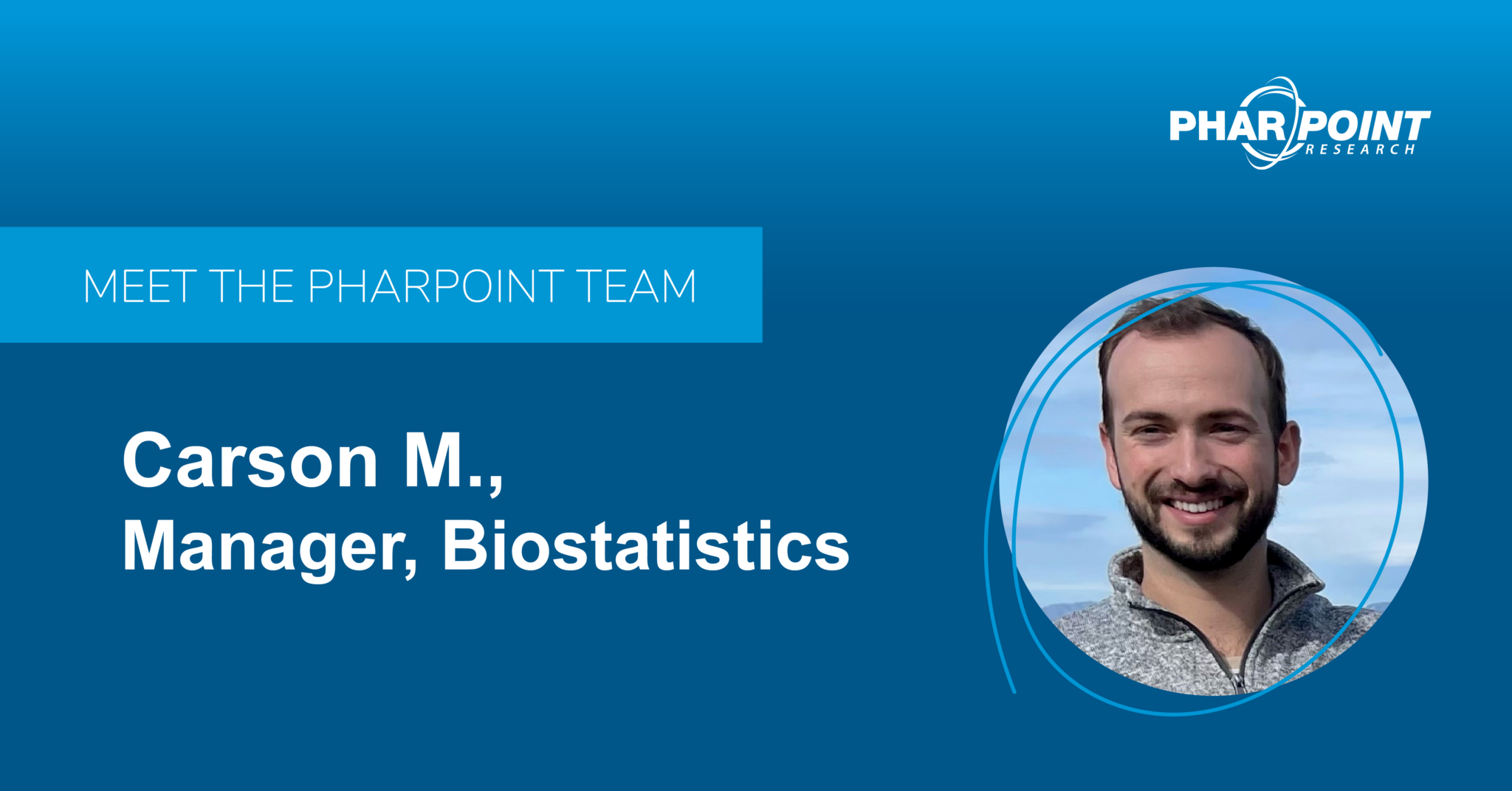 PHARPOINT
RESEARCH

MEET THE PHARPOINT TEAM

Carson M.,
Manager, Biostatistics